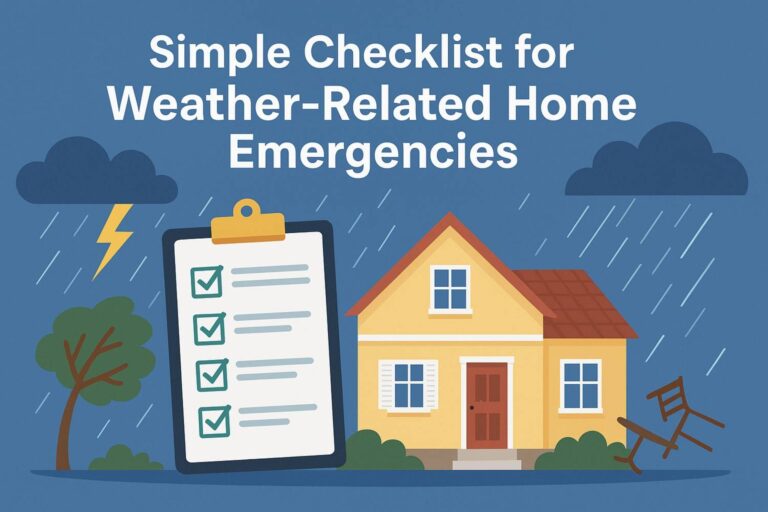 Simple Checklist for Weather-Related Home Emergencies